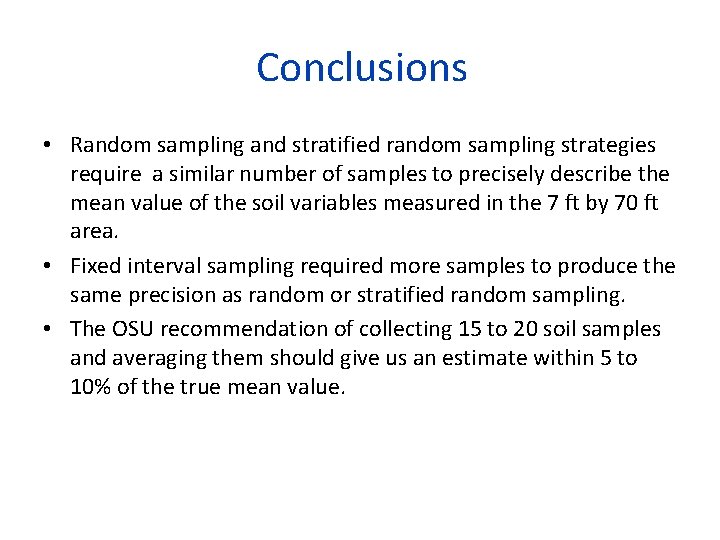 Conclusions

• Random sampling and stratified random sampling strategies require a similar number of samples to precisely describe the mean value of the soil variables measured in the 7 ft by 70 ft area.

• Fixed interval sampling required more samples to produce the same precision as random or stratified random sampling.

• The OSU recommendation of collecting 15 to 20 soil samples and averaging them should give us an estimate within 5 to 10% of the true mean value.